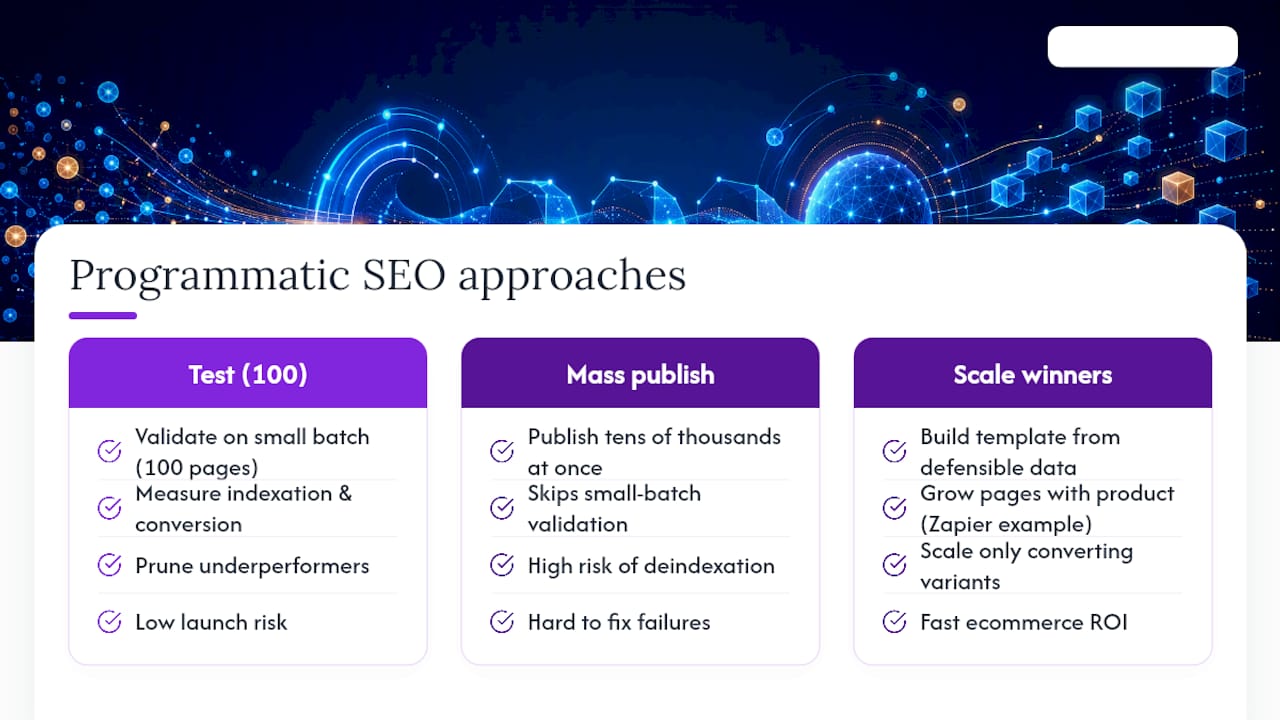 Programmatic SEO approaches

Test (100)

Validate on small batch (100 pages)

Measure indexation & conversion

Prune underperformers

Low launch risk

Mass publish

Publish tens of thousands at once

Skips small-batch validation

High risk of deindexation

Hard to fix failures

Scale winners

Build template from defensible data

Grow pages with product (Zapier example)

Scale only converting variants

Fast ecommerce ROI